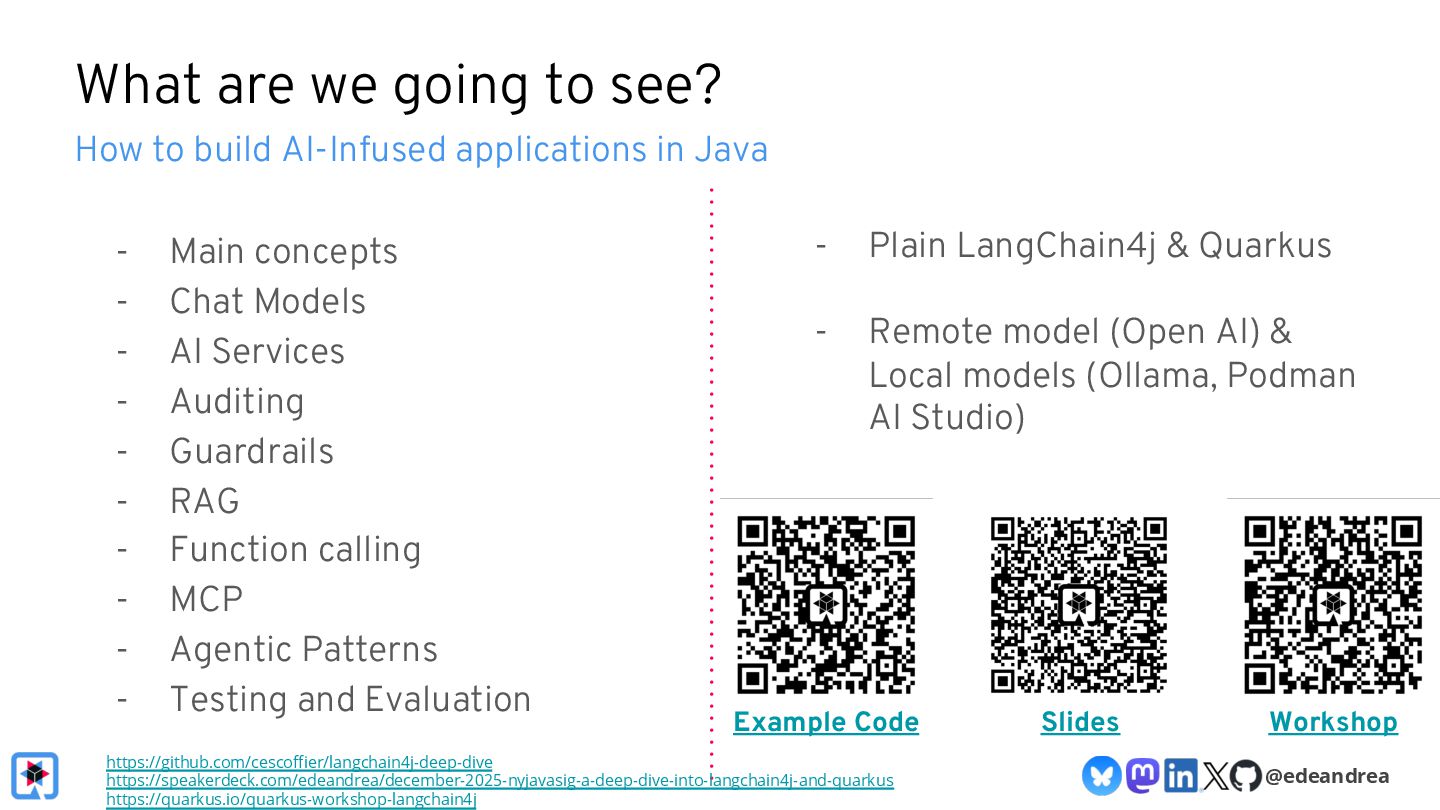 What are we going to see?

How to build AI-Infused applications in Java

- Main concepts
- Chat Models
- AI Services
- Auditing
- Guardrails
- RAG
- Function calling
- MCP
- Agentic Patterns
- Testing and Evaluation

- Plain LangChain4j & Quarkus

- Remote model (Open AI) & Local models (Ollama, Podman AI Studio)

Example Code

Slides

Workshop

https://github.com/cescoffier/langchain4j-deep-dive
https://speakerdeck.com/edeandrea/december-2025-nyjavasig-a-deep-dive-into-langchain4j-and-quarkus
https://quarkus.io/quarkus-workshop-langchain4j

@edeandrea